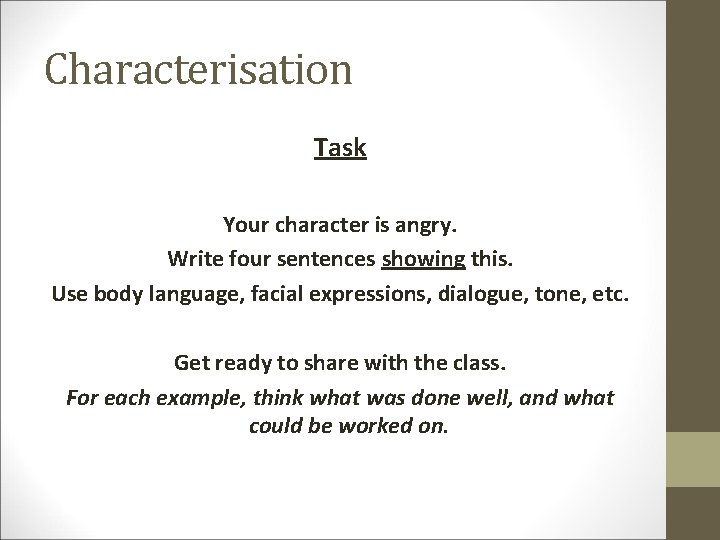 Characterisation

Task

Your character is angry.
Write four sentences showing this.
Use body language, facial expressions, dialogue, tone, etc.

Get ready to share with the class.
For each example, think what was done well, and what could be worked on.